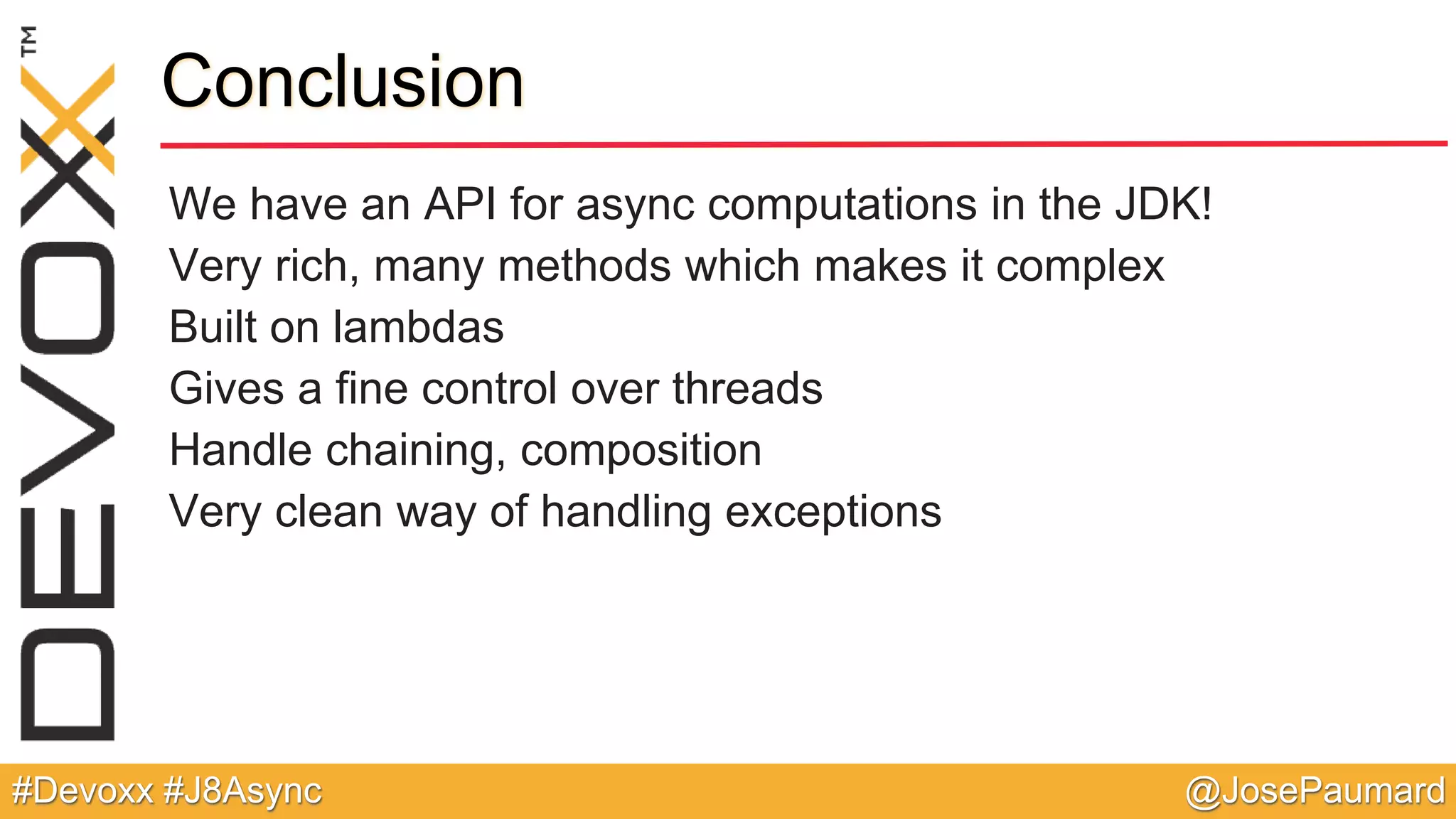 DEVOXX™

Conclusion

We have an API for async computations in the JDK!
Very rich, many methods which makes it complex
Built on lambdas
Gives a fine control over threads
Handle chaining, composition
Very clean way of handling exceptions

#Devoxx #J8Async

@JosePaumard